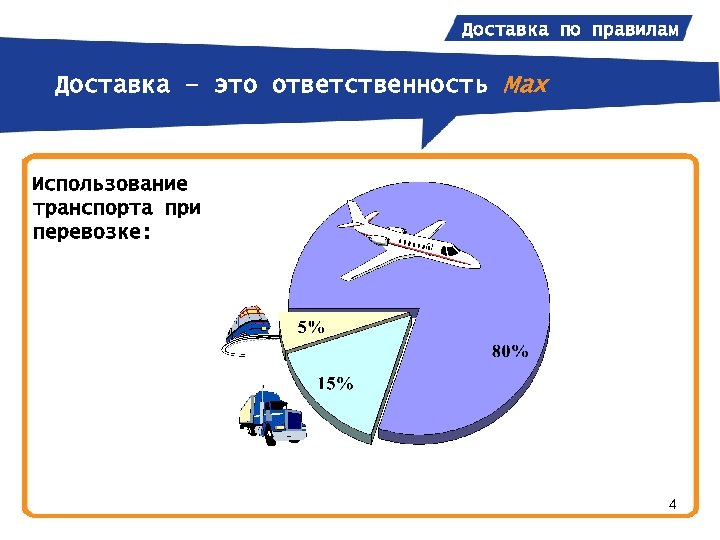 Доставка по правилам

Доставка – это ответственность Max

Использование транспорта при перевозке:

5%

15%

80%

4